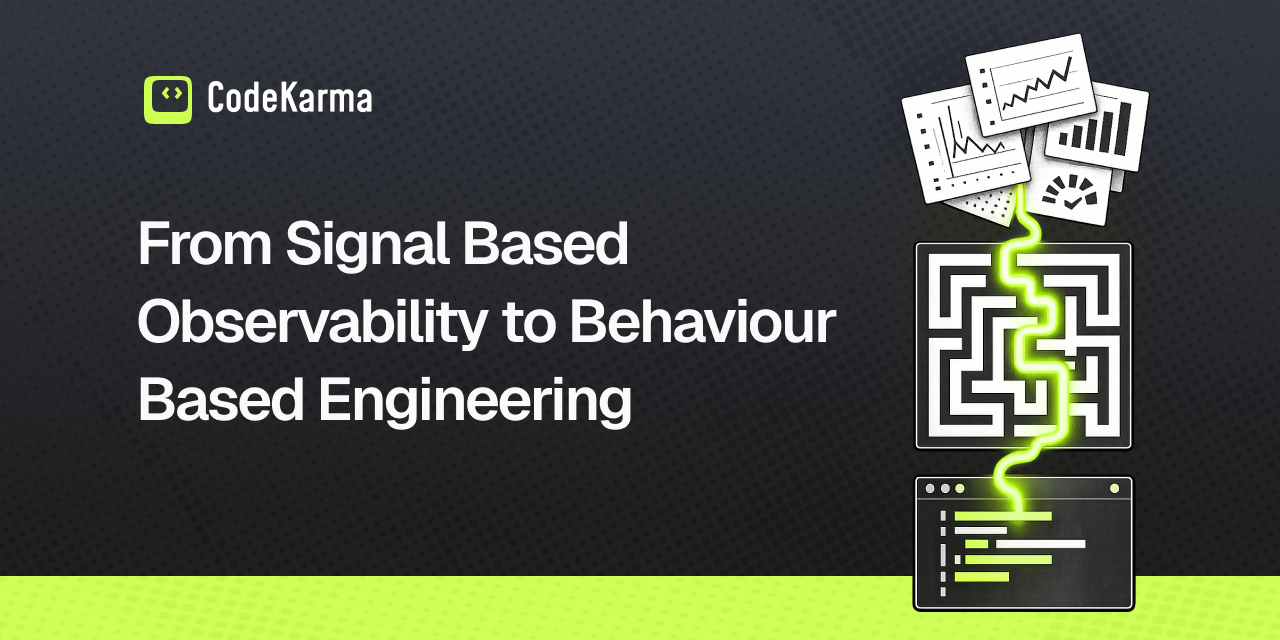 CodeKarma

From Signal Based Observability to Behaviour Based Engineering